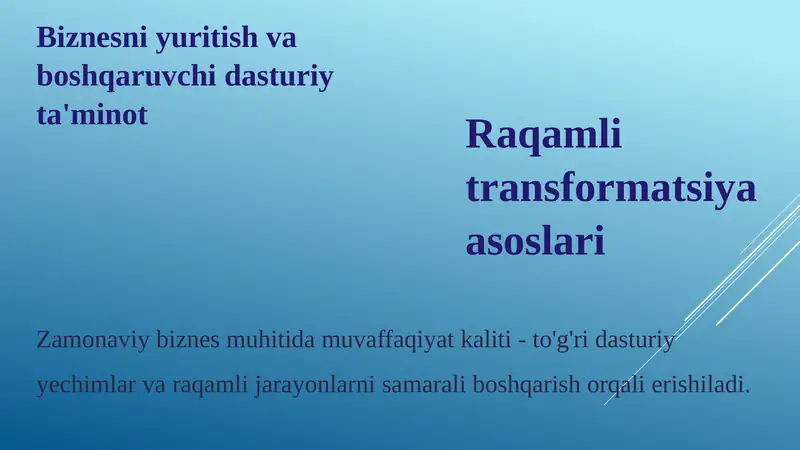 Biznesni yuritish va boshqaruvchi dasturiy ta'minot

Raqamli transformatsiya asoslari

Zamonaviy biznes muhitida muvaffaqiyat kaliti - to'g'ri dasturiy yechimlar va raqamli jarayonlarni samarali boshqarish orqali erishiladi.